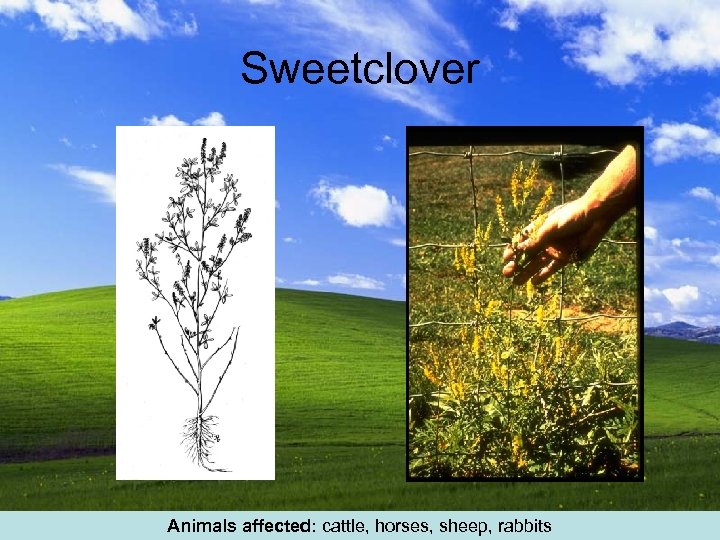 Sweetclover

Animals affected: cattle, horses, sheep, rabbits